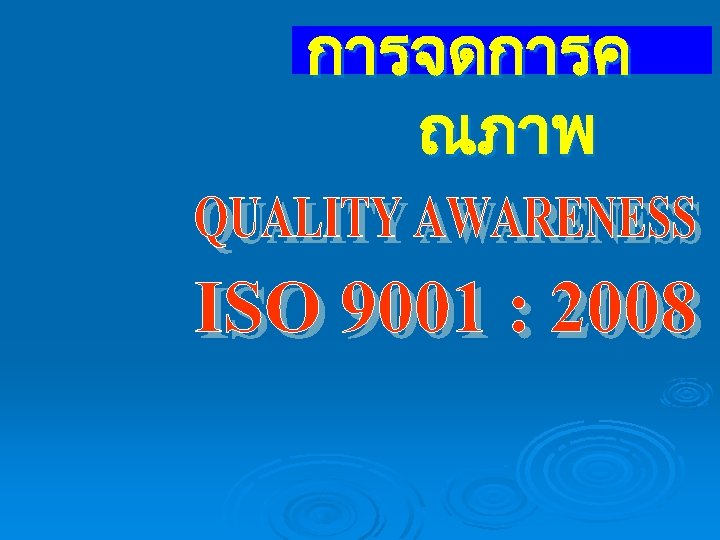 การจดการค
ณภาพ

QUALITY AWARENESS

ISO 9001 : 2008